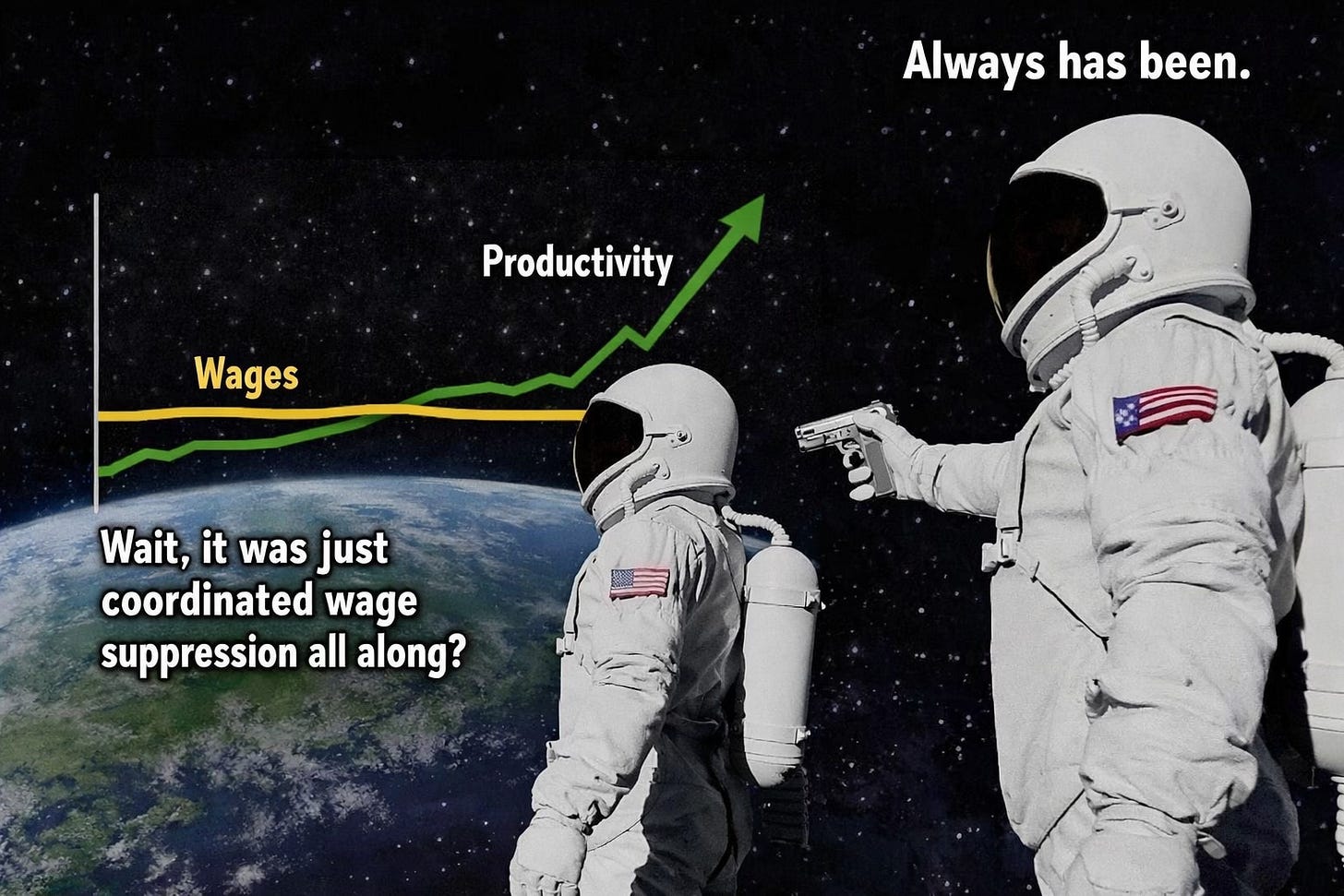 Always has been.

Productivity

Wages

Wait, it was just coordinated wage suppression all along?